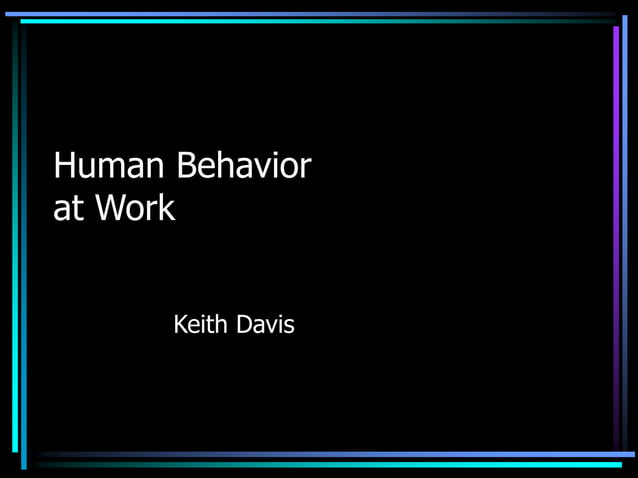 Human Behavior at Work

Keith Davis